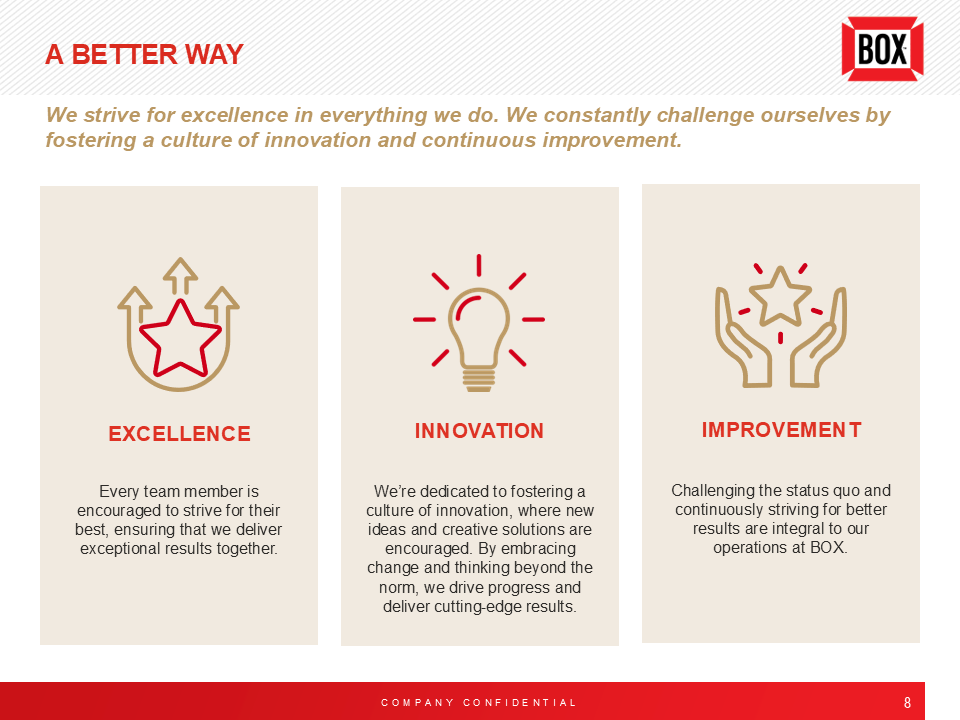 A BETTER WAY

BOX

We strive for excellence in everything we do. We constantly challenge ourselves by fostering a culture of innovation and continuous improvement.

EXCELLENCE

Every team member is encouraged to strive for their best, ensuring that we deliver exceptional results together.

INNOVATION

We're dedicated to fostering a culture of innovation, where new ideas and creative solutions are encouraged. By embracing change and thinking beyond the norm, we drive progress and deliver cutting-edge results.

IMPROVEMENT

Challenging the status quo and continuously striving for better results are integral to our operations at BOX.

COMPANY CONFIDENTIAL

8